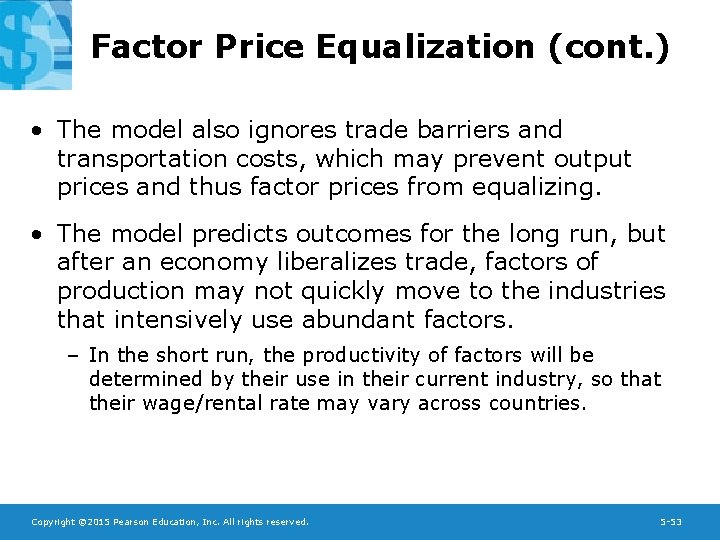 Factor Price Equalization (cont.)

• The model also ignores trade barriers and transportation costs, which may prevent output prices and thus factor prices from equalizing.

• The model predicts outcomes for the long run, but after an economy liberalizes trade, factors of production may not quickly move to the industries that intensively use abundant factors.

– In the short run, the productivity of factors will be determined by their use in their current industry, so that their wage/rental rate may vary across countries.

Copyright ©2015 Pearson Education, Inc. All rights reserved.

5-53